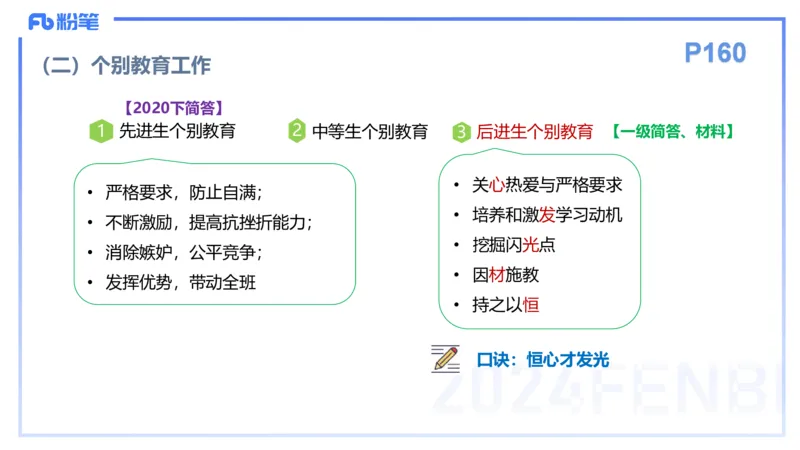 Fb 粉笔

（二）个别教育工作

P160

【2020下简答】

1 先进生个别教育

2 中等生个别教育

3 后进生个别教育 【一级简答、材料】

• 严格要求，防止自满；
• 不断激励，提高抗挫折能力；
• 消除嫉妒，公平竞争；
• 发挥优势，带动全班

• 关心热爱与严格要求
• 培养和激发学习动机
• 挖掘闪光点
• 因材施教
• 持之以恒

口诀：恒心才发光

2024FENBI